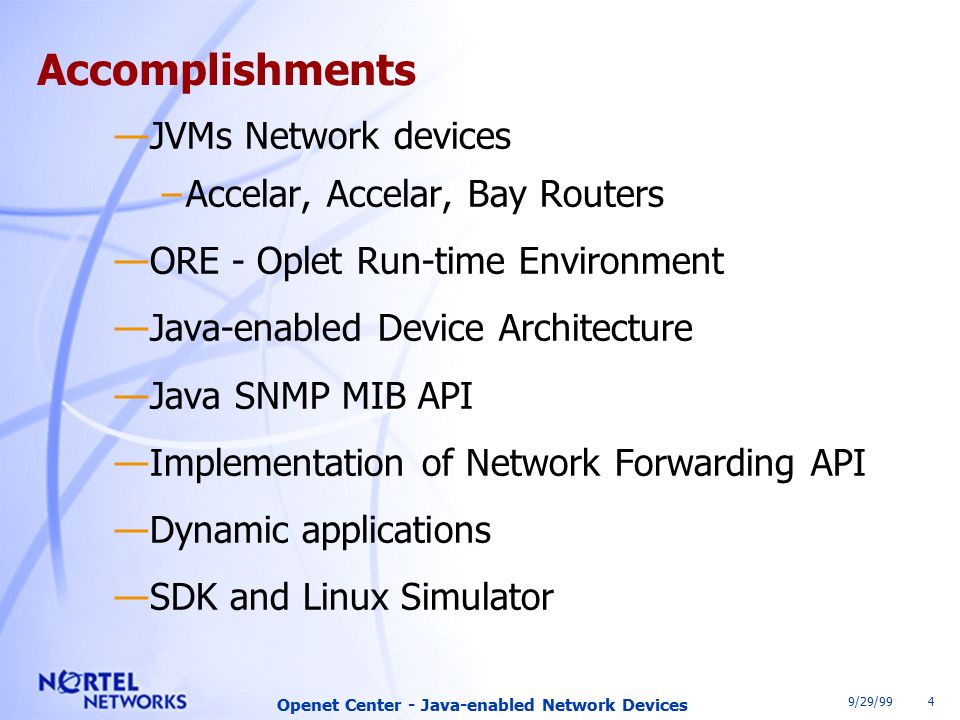 Accomplishments

—JVMs Network devices

–Accelar, Accelar, Bay Routers

—ORE - Oplet Run-time Environment

—Java-enabled Device Architecture

—Java SNMP MIB API

—Implementation of Network Forwarding API

—Dynamic applications

—SDK and Linux Simulator

NORTEL NETWORKS

Openet Center - Java-enabled Network Devices

9/29/99 4